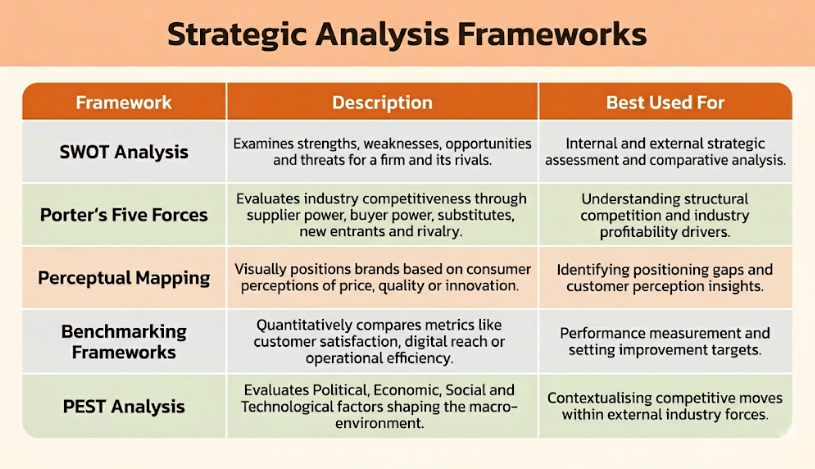 Strategic Analysis Frameworks

| Framework | Description | Best Used For |
|---|---|---|
| SWOT Analysis | Examines strengths, weaknesses, opportunities and threats for a firm and its rivals. | Internal and external strategic assessment and comparative analysis. |
| Porter's Five Forces | Evaluates industry competitiveness through supplier power, buyer power, substitutes, new entrants and rivalry. | Understanding structural competition and industry profitability drivers. |
| Perceptual Mapping | Visually positions brands based on consumer perceptions of price, quality or innovation. | Identifying positioning gaps and customer perception insights. |
| Benchmarking Frameworks | Quantitatively compares metrics like customer satisfaction, digital reach or operational efficiency. | Performance measurement and setting improvement targets. |
| PEST Analysis | Evaluates Political, Economic, Social and Technological factors shaping the macro-environment. | Contextualising competitive moves within external industry forces. |